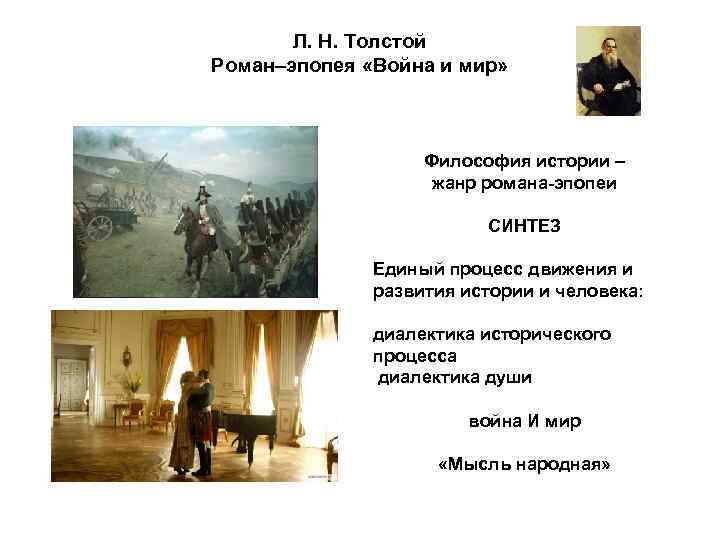 Л. Н. Толстой
Роман–эпопея «Война и мир»

Философия истории – жанр романа-эпопеи

СИНТЕЗ

Единый процесс движения и развития истории и человека:

диалектика исторического процесса
диалектика души

война И мир

«Мысль народная»